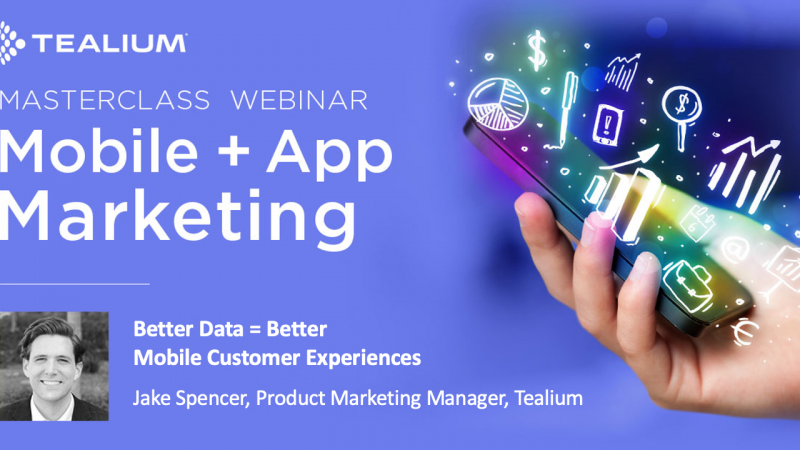 TEALIUM

MASTERCLASS WEBINAR

Mobile + App Marketing

Better Data = Better Mobile Customer Experiences

Jake Spencer, Product Marketing Manager, Tealium